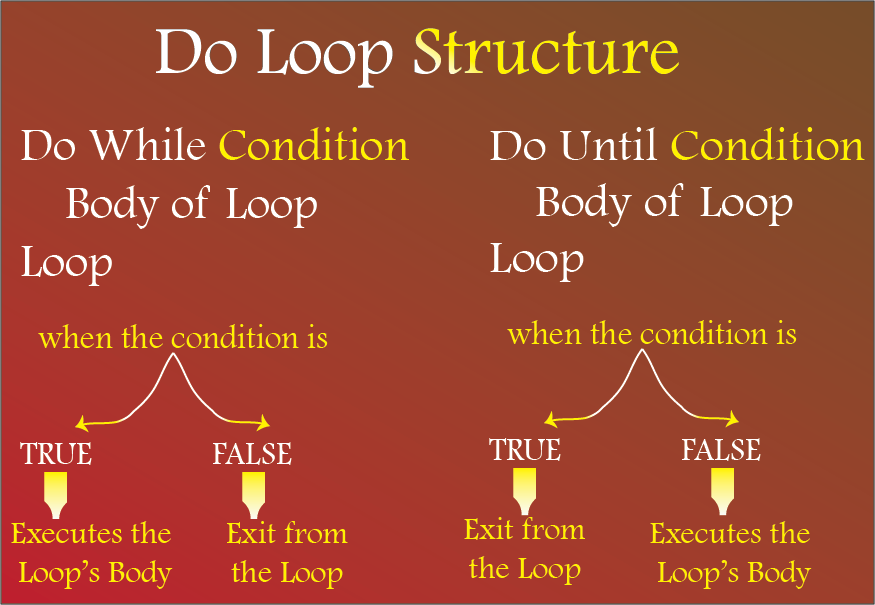 Do Loop Structure

Do While Condition
Body of Loop
Loop

when the condition is

TRUE
Executes the Loop's Body

FALSE
Exit from the Loop

Do Until Condition
Body of Loop
Loop

when the condition is

TRUE
Exit from the Loop

FALSE
Executes the Loop's Body